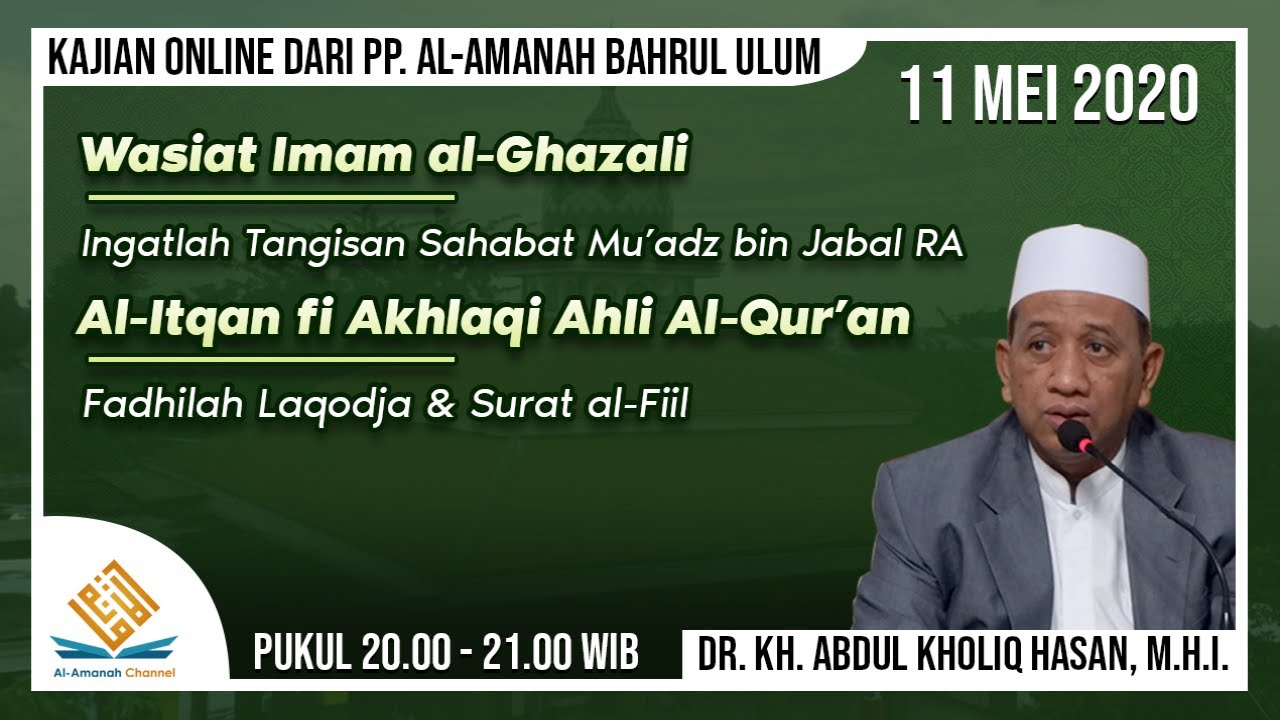 KAJIAN ONLINE DARI PP. AL-AMANAH BAHRUL ULUM

11 MEI 2020

Wasiat Imam al-Ghazali

Ingatlah Tangisan Sahabat Mu'adz bin Jabal RA

Al-Itqan fi Akhlaqi Ahli Al-Qur'an

Fadhilah Laqodja & Surat al-Fiil

Al-Amanah Channel

PUKUL 20.00 - 21.00 WIB

DR. KH. ABDUL KHOLIQ HASAN, M.H.I.